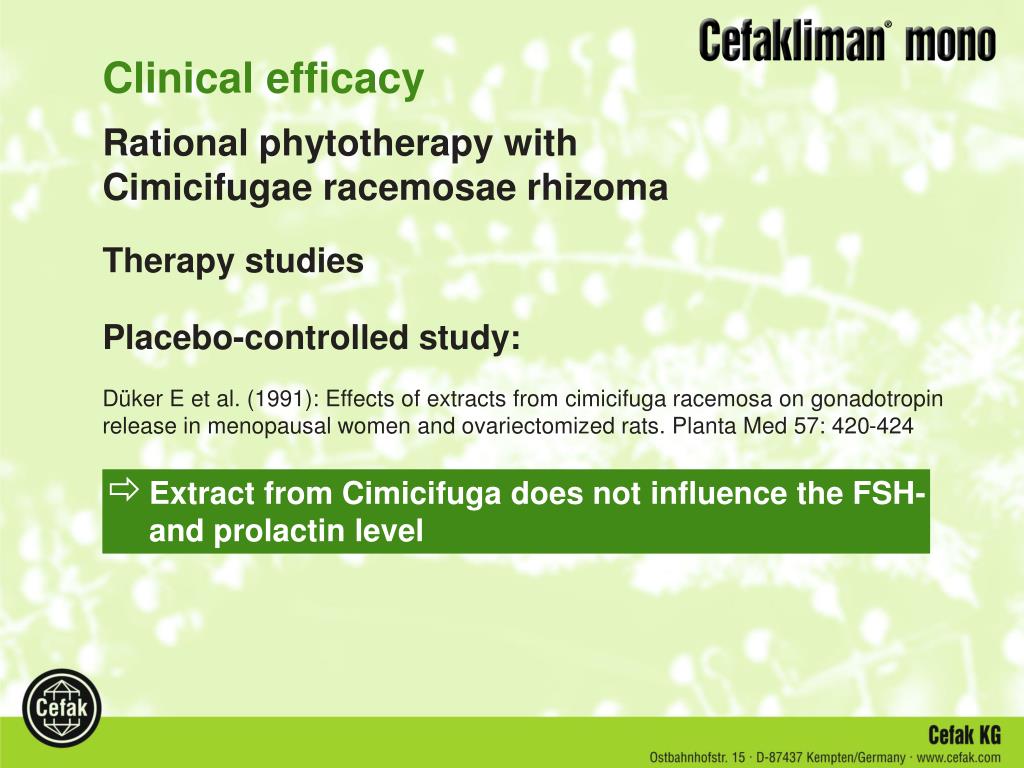 Cefakliman® mono

Clinical efficacy

Rational phytotherapy with Cimicifugae racemosae rhizoma

Therapy studies

Placebo-controlled study:

Düker E et al. (1991): Effects of extracts from cimicifuga racemosa on gonadotropin release in menopausal women and ovariectomized rats. Planta Med 57: 420-424

⇨ Extract from Cimicifuga does not influence the FSH- and prolactin level

Cefak

Cefak KG
Ostbahnhofstr. 15 · D-87437 Kempten/Germany · www.cefak.com